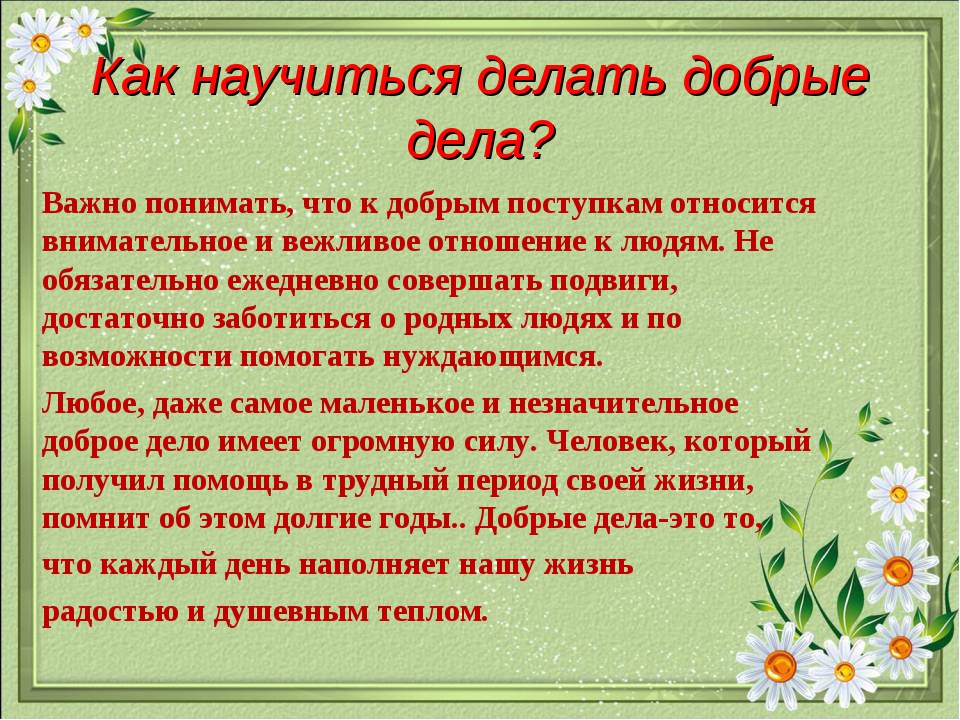 Как научиться делать добрые дела?

Важно понимать, что к добрым поступкам относится внимательное и вежливое отношение к людям. Не обязательно ежедневно совершать подвиги, достаточно заботиться о родных людях и по возможности помогать нуждающимся.

Любое, даже самое маленькое и незначительное доброе дело имеет огромную силу. Человек, который получил помощь в трудный период своей жизни, помнит об этом долгие годы.. Добрые дела-это то, что каждый день наполняет нашу жизнь радостью и душевным теплом.